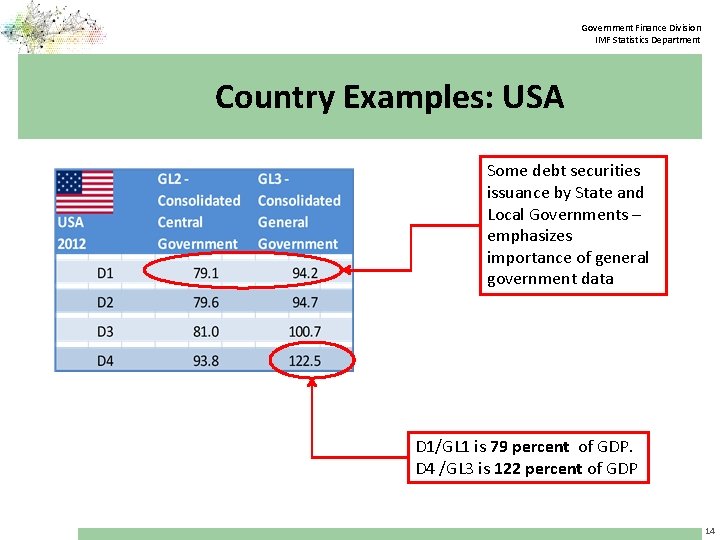 Government Finance Division
IMF Statistics Department

Country Examples: USA

| USA 2012 | GL2 - Consolidated Central Government | GL3 - Consolidated General Government |
|---|---|---|
| D1 | 79.1 | 94.2 |
| D2 | 79.6 | 94.7 |
| D3 | 81.0 | 100.7 |
| D4 | 93.8 | 122.5 |

Some debt securities issuance by State and Local Governments – emphasizes importance of general government data

D1/GL1 is 79 percent of GDP.
D4 /GL3 is 122 percent of GDP

14